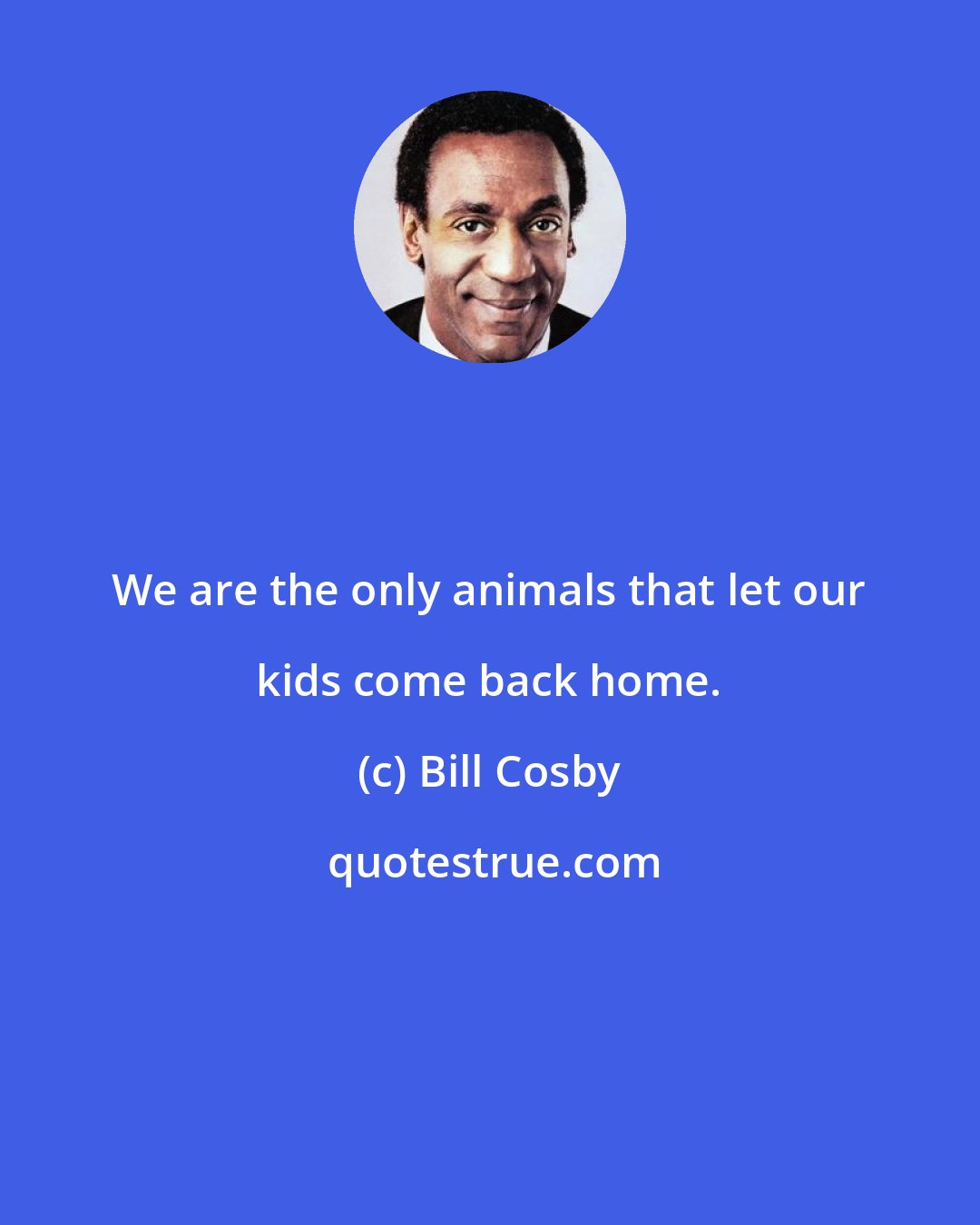 We are the only animals that let our kids come back home.

(c) Bill Cosby

quotestrue.com